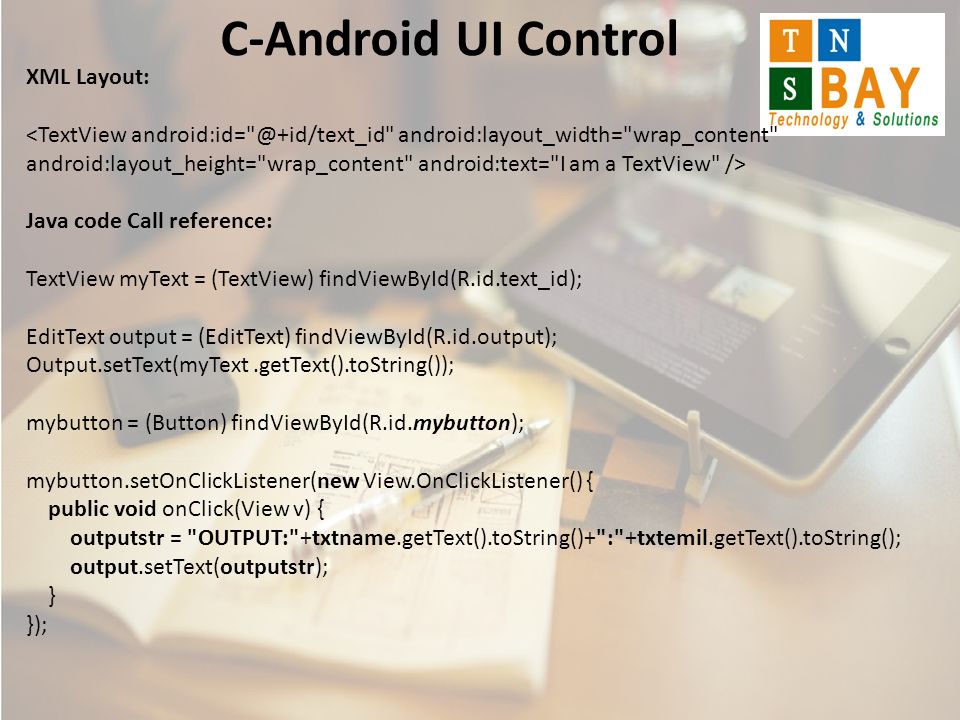 C-Android UI Control

T N S BAY Technology & Solutions

XML Layout:

<TextView android:id="@+id/text_id" android:layout_width="wrap_content" android:layout_height="wrap_content" android:text="I am a TextView" />

Java code Call reference:

TextView myText = (TextView) findViewById(R.id.text_id);

EditText output = (EditText) findViewById(R.id.output);
Output.setText(myText .getText().toString());

mybutton = (Button) findViewById(R.id.mybutton);

mybutton.setOnClickListener(new View.OnClickListener() {
public void onClick(View v) {
outputstr = "OUTPUT:"+txtname.getText().toString()+":"+txtemil.getText().toString();
output.setText(outputstr);
}
});